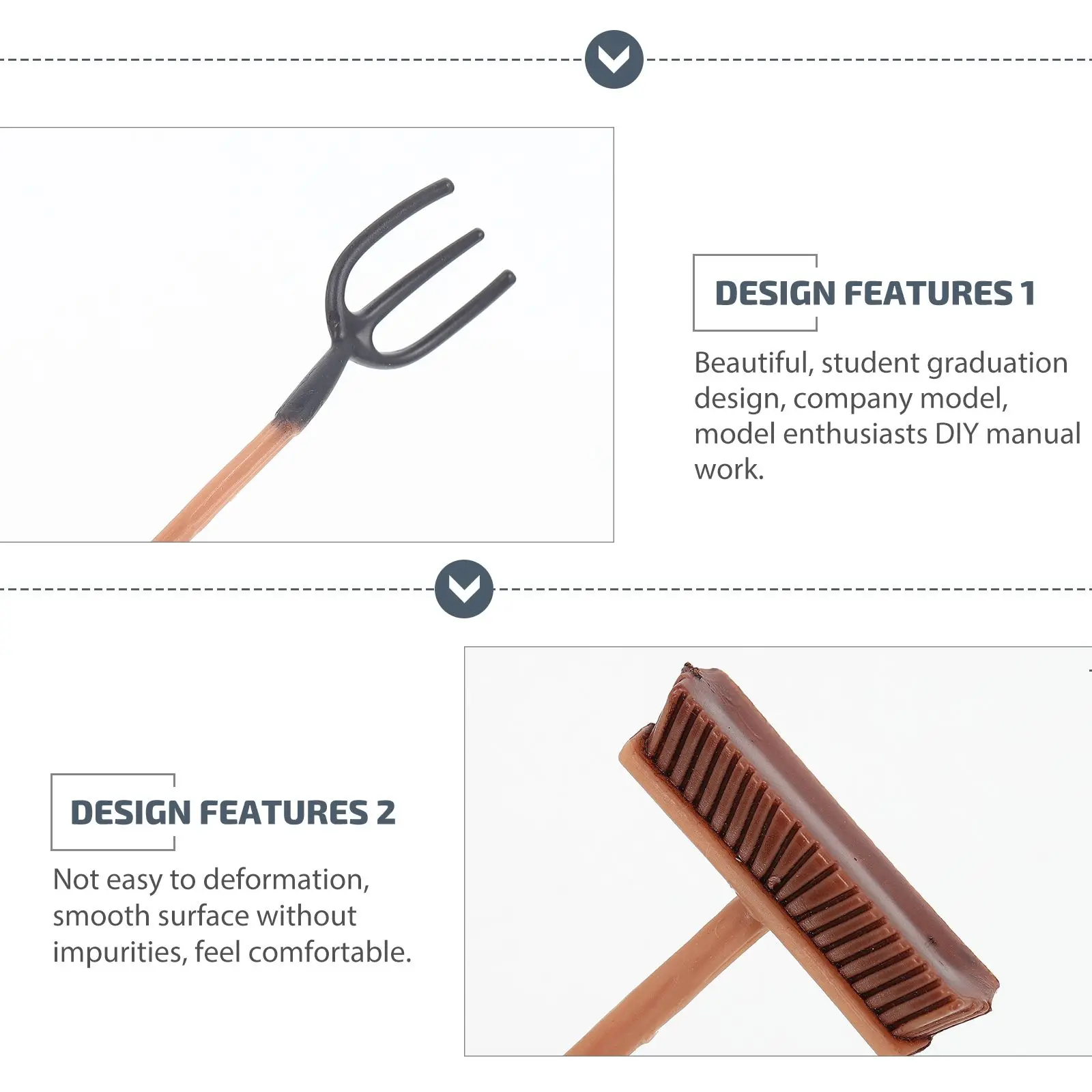 DESIGN FEATURES 1

Beautiful, student graduation design, company model, model enthusiasts DIY manual work.

DESIGN FEATURES 2

Not easy to deformation, smooth surface without impurities, feel comfortable.